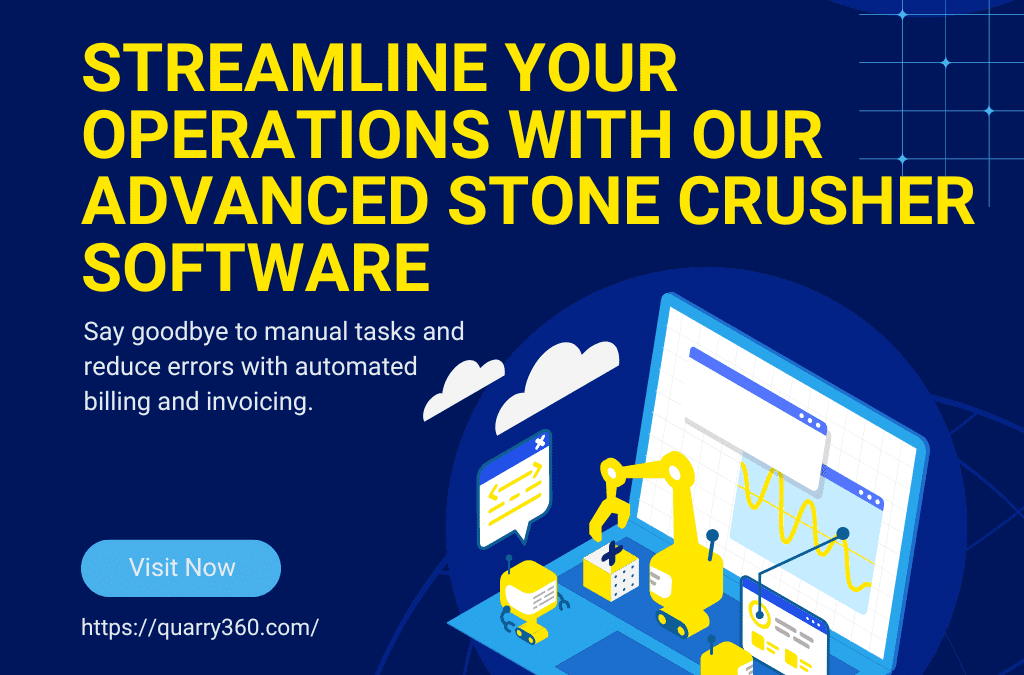 STREAMLINE YOUR OPERATIONS WITH OUR ADVANCED STONE CRUSHER SOFTWARE

Say goodbye to manual tasks and reduce errors with automated billing and invoicing.

Visit Now

https://quarry360.com/